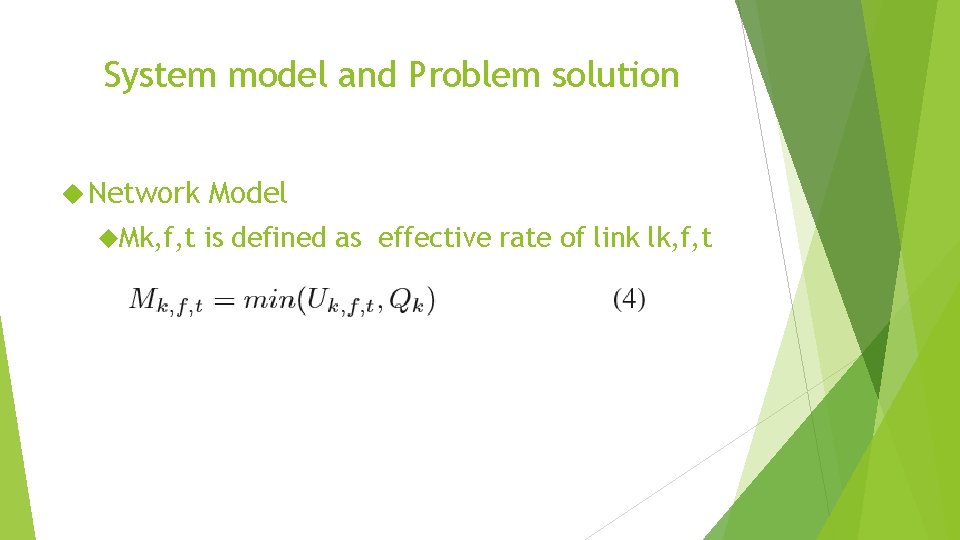 System model and Problem solution

Network Model

Mk,f,t is defined as effective rate of link lk,f,t

$M_{k,f,t} = min(U_{k,f,t}, Q_k)$ (4)